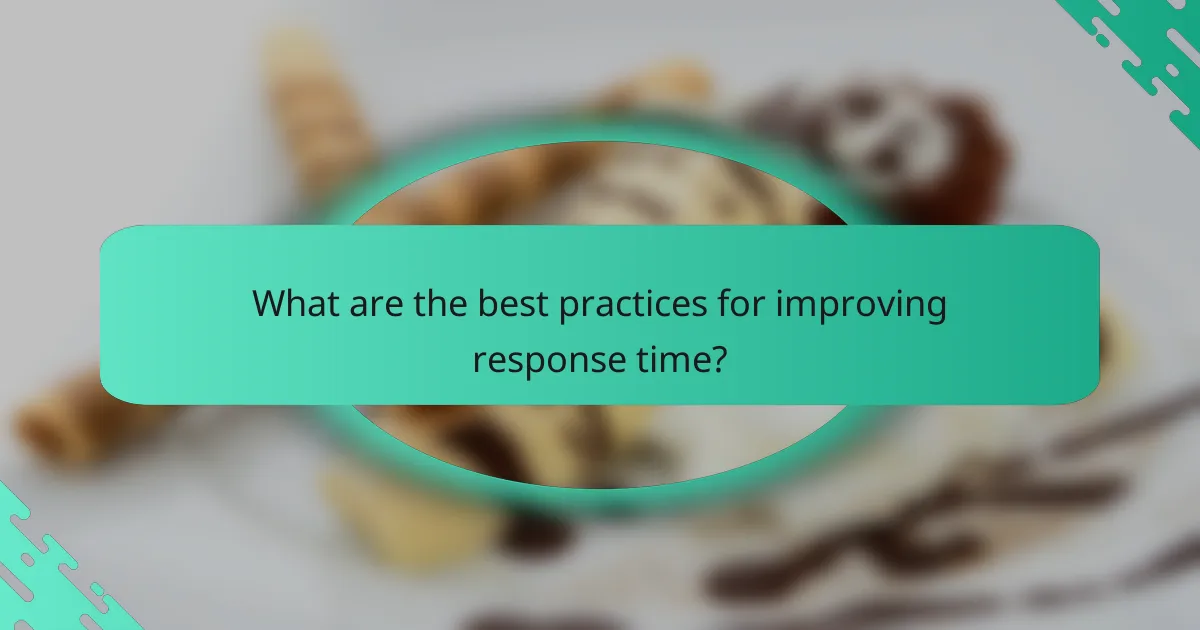 What are the best practices for improving response time?